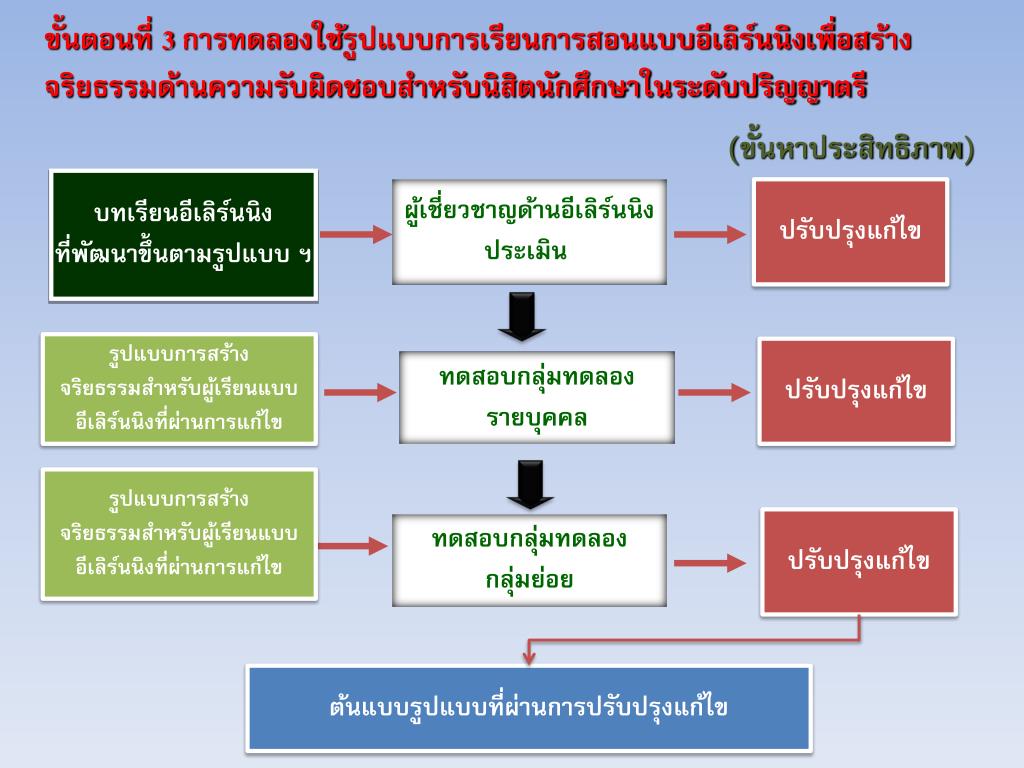 ขั้นตอนที่ 3 การทดลองใช้รูปแบบการเรียนการสอนแบบอีเลิร์นนิงเพื่อสร้างจริยธรรมด้านความรับผิดชอบสำหรับนิสิตนักศึกษาในระดับปริญญาตรี

(ขั้นหาประสิทธิภาพ)

บทเรียนอีเลิร์นนิง
ที่พัฒนาขึ้นตามรูปแบบ ฯ

ผู้เชี่ยวชาญด้านอีเลิร์นนิง
ประเมิน

ปรับปรุงแก้ไข

รูปแบบการสร้าง
จริยธรรมสำหรับผู้เรียนแบบ
อีเลิร์นนิงที่ผ่านการแก้ไข

ทดสอบกลุ่มทดลอง
รายบุคคล

ปรับปรุงแก้ไข

รูปแบบการสร้าง
จริยธรรมสำหรับผู้เรียนแบบ
อีเลิร์นนิงที่ผ่านการแก้ไข

ทดสอบกลุ่มทดลอง
กลุ่มย่อย

ปรับปรุงแก้ไข

ต้นแบบรูปแบบที่ผ่านการปรับปรุงแก้ไข